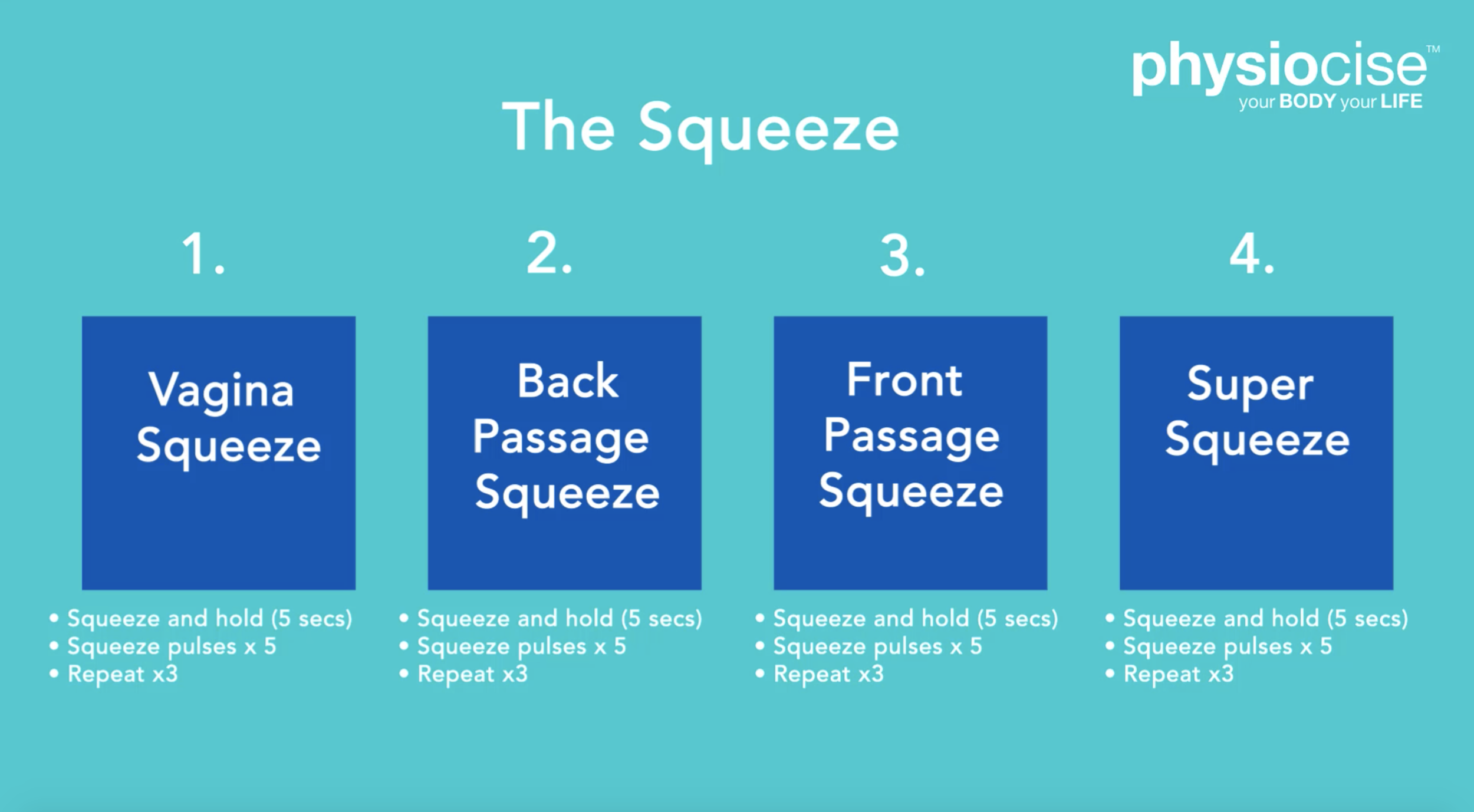 physiocise™
your BODY your LIFE

The Squeeze

1.

Vagina Squeeze

• Squeeze and hold (5 secs)
• Squeeze pulses x 5
• Repeat x3

2.

Back Passage Squeeze

• Squeeze and hold (5 secs)
• Squeeze pulses x 5
• Repeat x3

3.

Front Passage Squeeze

• Squeeze and hold (5 secs)
• Squeeze pulses x 5
• Repeat x3

4.

Super Squeeze

• Squeeze and hold (5 secs)
• Squeeze pulses x 5
• Repeat x3